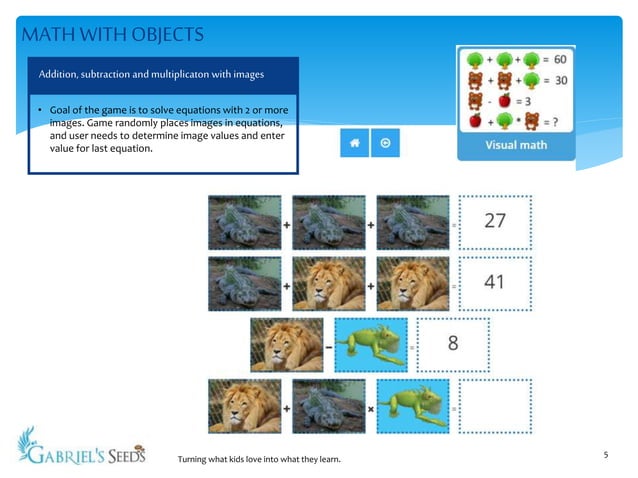 MATH WITH OBJECTS

Addition, subtraction and multiplicaton with images

• Goal of the game is to solve equations with 2 or more images. Game randomly places images in equations, and user needs to determine image values and enter value for last equation.

+ + = 60
+ + = 30
- = 3
+ * = ?
Visual math

+ + = 27
+ + = 41
- = 8
+ × =

GABRIEL'S SEEDS

Turning what kids love into what they learn.

5